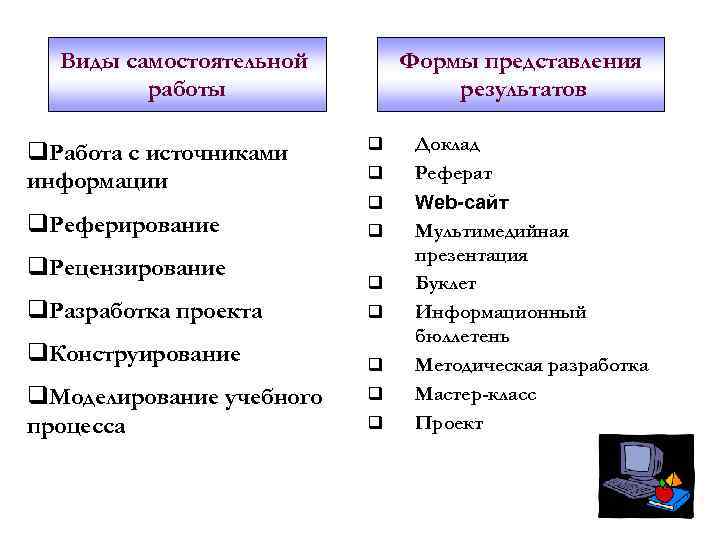 Виды самостоятельной работы

❑Работа с источниками информации

❑Реферирование

❑Рецензирование

❑Разработка проекта

❑Конструирование

❑Моделирование учебного процесса

Формы представления результатов

❑ Доклад
❑ Реферат
❑ Web-сайт
❑ Мультимедийная презентация
❑ Буклет
❑ Информационный бюллетень
❑ Методическая разработка
❑ Мастер-класс
❑ Проект